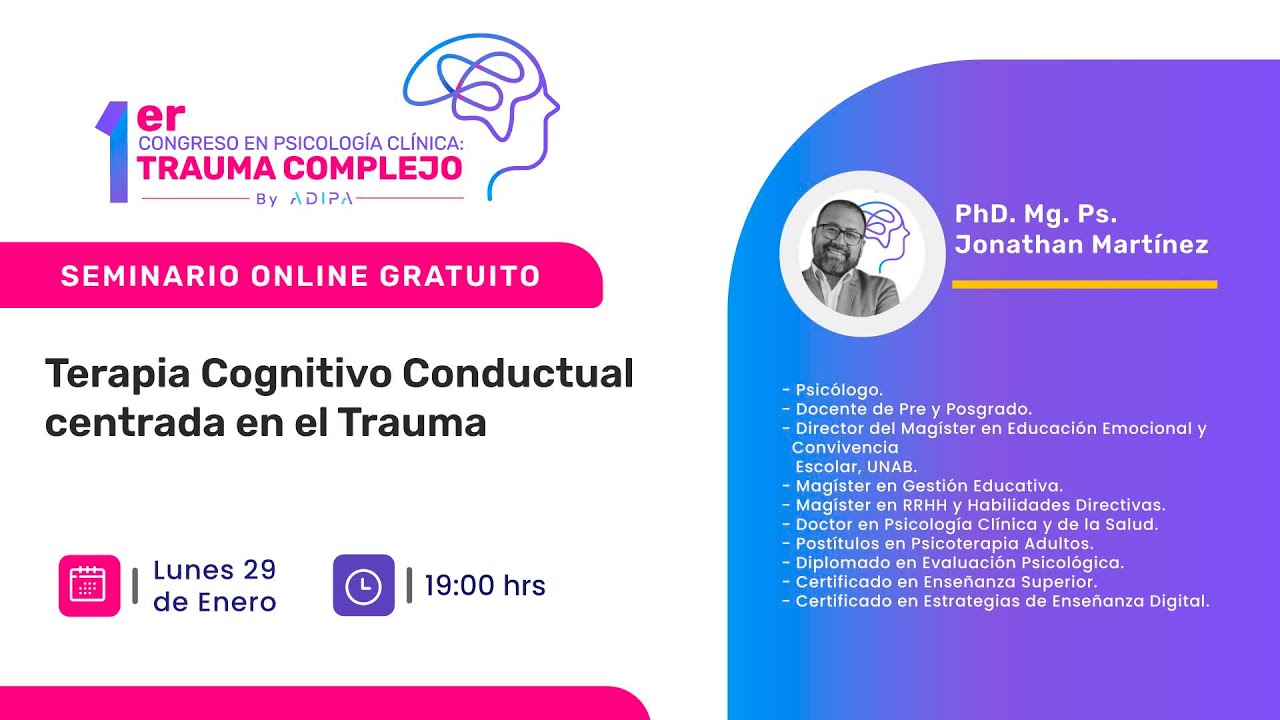 1er CONGRESO EN PSICOLOGÍA CLÍNICA:
TRAUMA COMPLEJO
By ADIPA

SEMINARIO ONLINE GRATUITO

Terapia Cognitivo Conductual centrada en el Trauma

Lunes 29 de Enero

19:00 hrs

PhD. Mg. Ps. Jonathan Martínez

- Psicólogo.
- Docente de Pre y Posgrado.
- Director del Magíster en Educación Emocional y Convivencia Escolar, UNAB.
- Magíster en Gestión Educativa.
- Magíster en RRHH y Habilidades Directivas.
- Doctor en Psicología Clínica y de la Salud.
- Postítulos en Psicoterapia Adultos.
- Diplomado en Evaluación Psicológica.
- Certificado en Enseñanza Superior.
- Certificado en Estrategias de Enseñanza Digital.